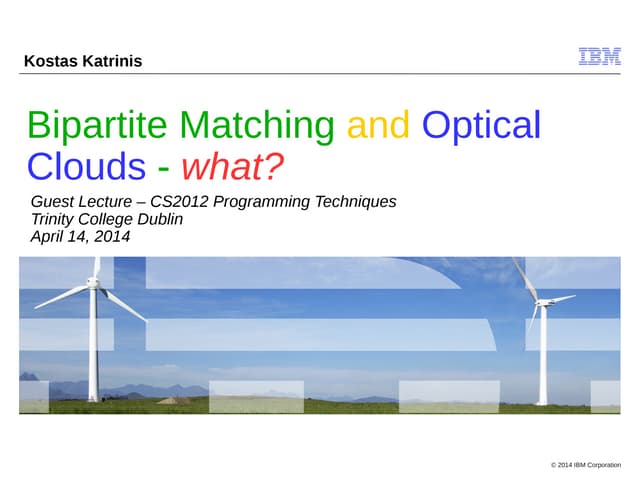 Kostas Katrinis

IBM

Bipartite Matching and Optical Clouds - what?

Guest Lecture – CS2012 Programming Techniques
Trinity College Dublin
April 14, 2014

© 2014 IBM Corporation